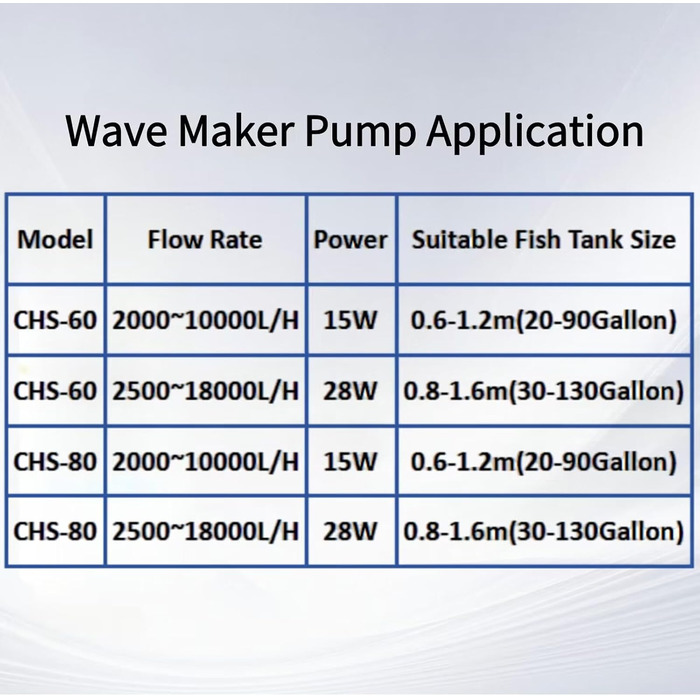 Wave Maker Pump Application

| Model | Flow Rate | Power | Suitable Fish Tank Size |
|---|---|---|---|
| CHS-60 | 2000~10000L/H | 15W | 0.6-1.2m(20-90Gallon) |
| CHS-60 | 2500~18000L/H | 28W | 0.8-1.6m(30-130Gallon) |
| CHS-80 | 2000~10000L/H | 15W | 0.6-1.2m(20-90Gallon) |
| CHS-80 | 2500~18000L/H | 28W | 0.8-1.6m(30-130Gallon) |